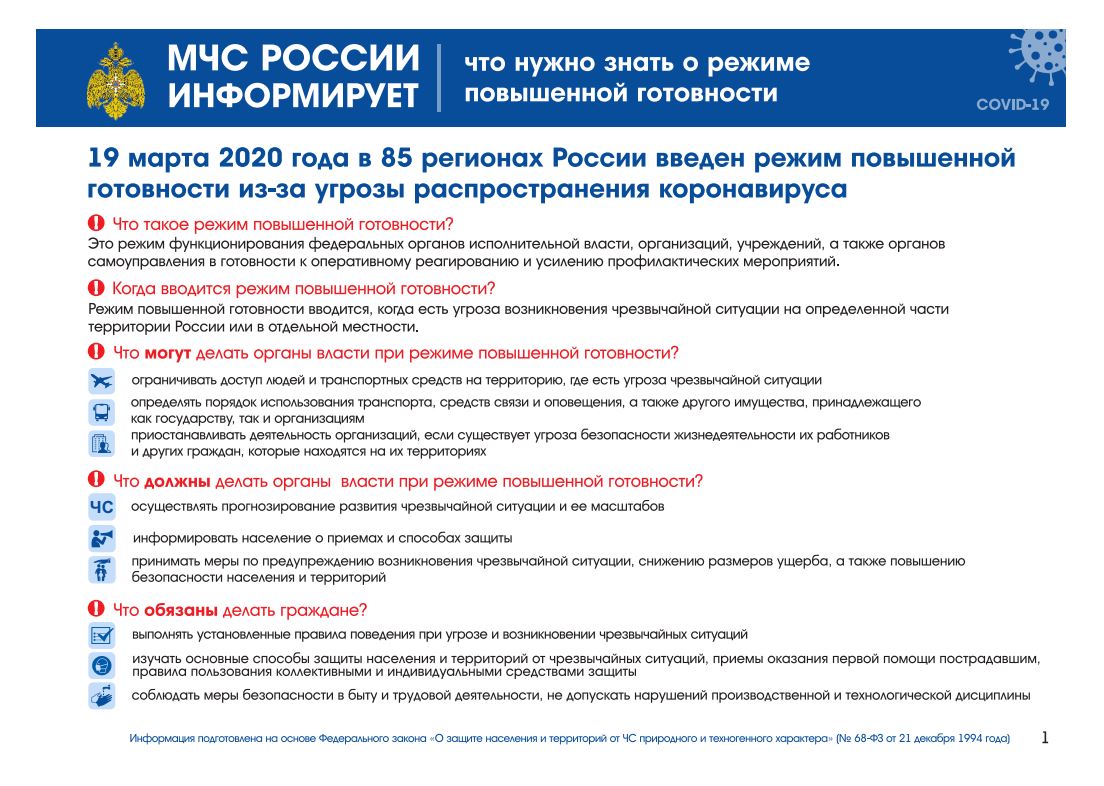 МЧС РОССИИ ИНФОРМИРУЕТ

что нужно знать о режиме повышенной готовности

COVID-19

19 марта 2020 года в 85 регионах России введен режим повышенной готовности из-за угрозы распространения коронавируса

Что такое режим повышенной готовности?
Это режим функционирования федеральных органов исполнительной власти, организаций, учреждений, а также органов самоуправления в готовности к оперативному реагированию и усилению профилактических мероприятий.

Когда вводится режим повышенной готовности?
Режим повышенной готовности вводится, когда есть угроза возникновения чрезвычайной ситуации на определенной части территории России или в отдельной местности.

Что могут делать органы власти при режиме повышенной готовности?

ограничивать доступ людей и транспортных средств на территорию, где есть угроза чрезвычайной ситуации

определять порядок использования транспорта, средств связи и оповещения, а также другого имущества, принадлежащего как государству, так и организациям

приостанавливать деятельность организаций, если существует угроза безопасности жизнедеятельности их работников и других граждан, которые находятся на их территориях

Что должны делать органы власти при режиме повышенной готовности?

ЧС

осуществлять прогнозирование развития чрезвычайной ситуации и ее масштабов

информировать население о приемах и способах защиты

принимать меры по предупреждению возникновения чрезвычайной ситуации, снижению размеров ущерба, а также повышению безопасности населения и территорий

Что обязаны делать граждане?

выполнять установленные правила поведения при угрозе и возникновении чрезвычайных ситуаций

изучать основные способы защиты населения и территорий от чрезвычайных ситуаций, приемы оказания первой помощи пострадавшим, правила пользования коллективными и индивидуальными средствами защиты

соблюдать меры безопасности в быту и трудовой деятельности, не допускать нарушений производственной и технологической дисциплины

Информация подготовлена на основе Федерального закона «О защите населения и территорий от ЧС природного и техногенного характера» (№ 68-ФЗ от 21 декабря 1994 года)

1